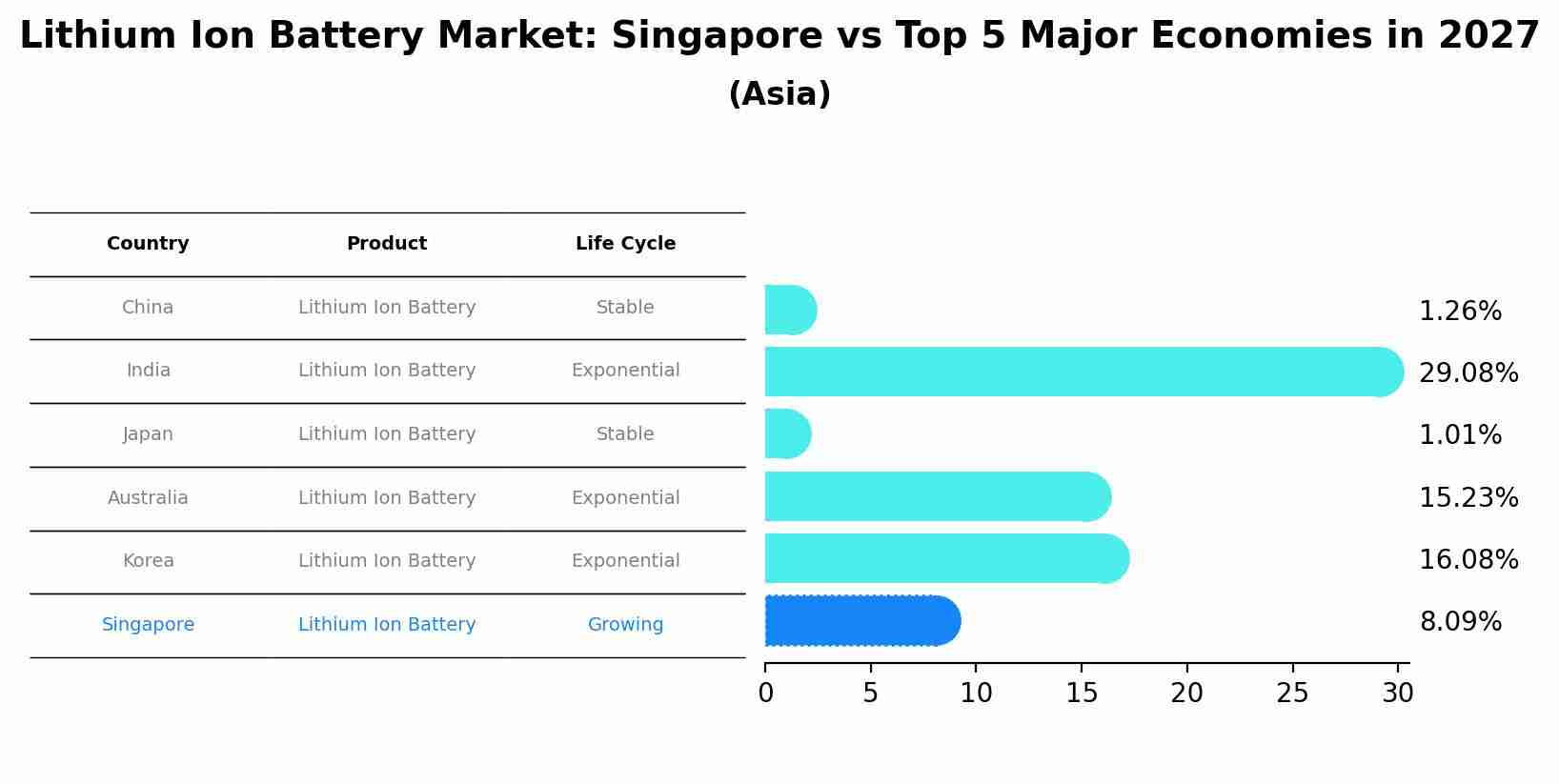 Lithium Ion Battery Market: Singapore vs Top 5 Major Economies in 2027
(Asia)

| Country | Product | Life Cycle |
|---|---|---|
| China | Lithium Ion Battery | Stable |
| India | Lithium Ion Battery | Exponential |
| Japan | Lithium Ion Battery | Stable |
| Australia | Lithium Ion Battery | Exponential |
| Korea | Lithium Ion Battery | Exponential |
| Singapore | Lithium Ion Battery | Growing |

1.26%
29.08%
1.01%
15.23%
16.08%
8.09%

0 5 10 15 20 25 30